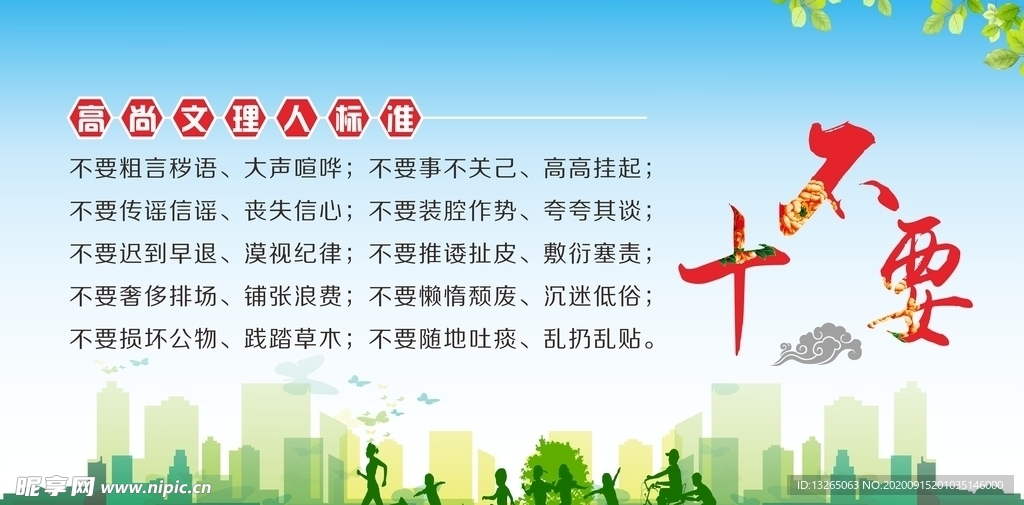 高尚文理人标准

不要粗言秽语、大声喧哗；不要事不关己、高高挂起；
不要传谣信谣、丧失信心；不要装腔作势、夸夸其谈；
不要迟到早退、漠视纪律；不要推诿扯皮、敷衍塞责；
不要奢侈排场、铺张浪费；不要懒惰颓废、沉迷低俗；
不要损坏公物、践踏草木；不要随地吐痰、乱扔乱贴。

十不要

昵享网 www.nipic.cn

ID:13265063 NO:20200915201035146000